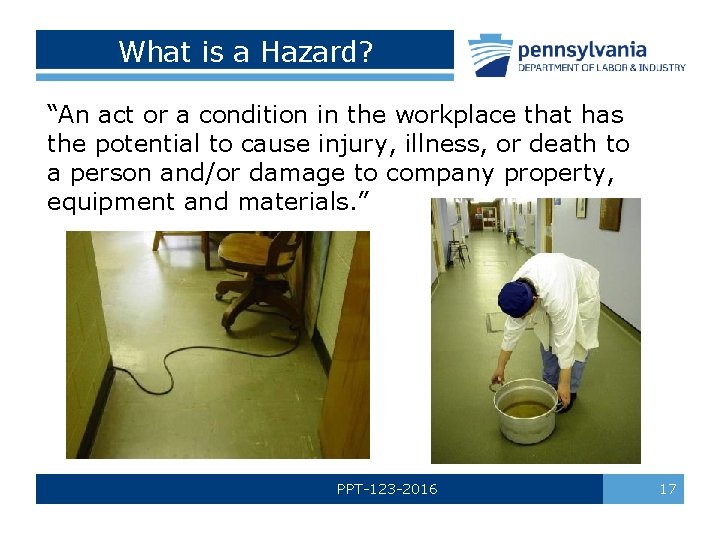 What is a Hazard?

pennsylvania
DEPARTMENT OF LABOR & INDUSTRY

“An act or a condition in the workplace that has the potential to cause injury, illness, or death to a person and/or damage to company property, equipment and materials.”

PPT-123-2016

17